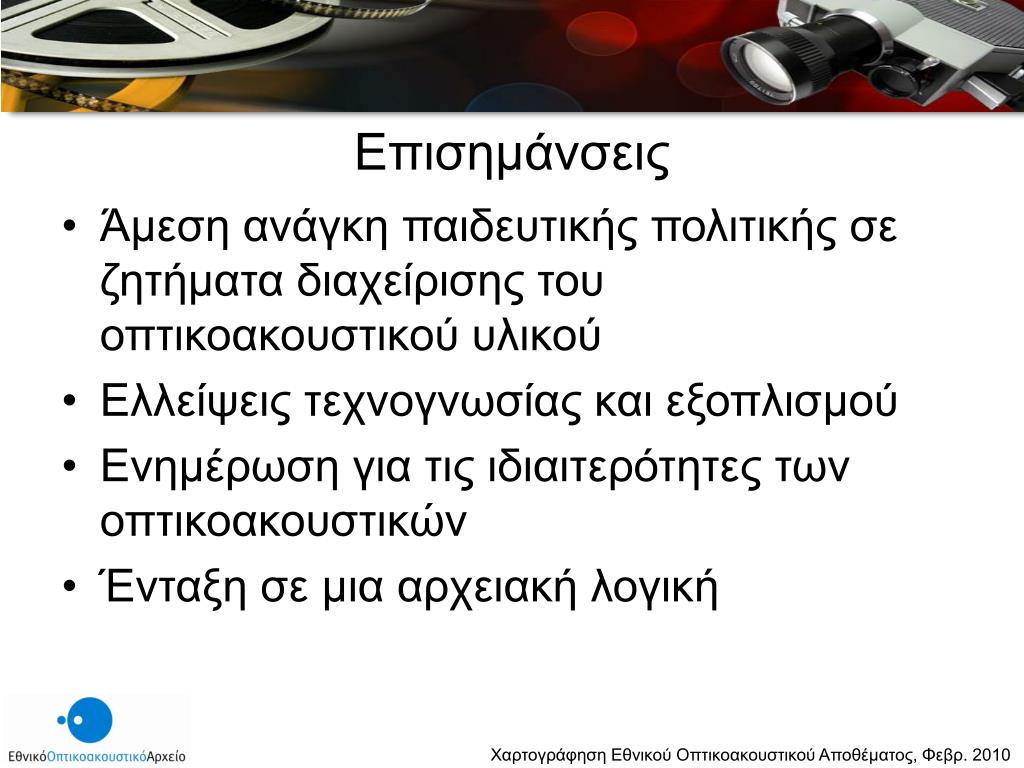 Επισημάνσεις

• Άμεση ανάγκη παιδευτικής πολιτικής σε ζητήματα διαχείρισης του οπτικοακουστικού υλικού
• Ελλείψεις τεχνογνωσίας και εξοπλισμού
• Ενημέρωση για τις ιδιαιτερότητες των οπτικοακουστικών
• Ένταξη σε μια αρχειακή λογική

ΕθνικόΟπτικοακουστικόΑρχείο

Χαρτογράφηση Εθνικού Οπτικοακουστικού Αποθέματος, Φεβρ. 2010